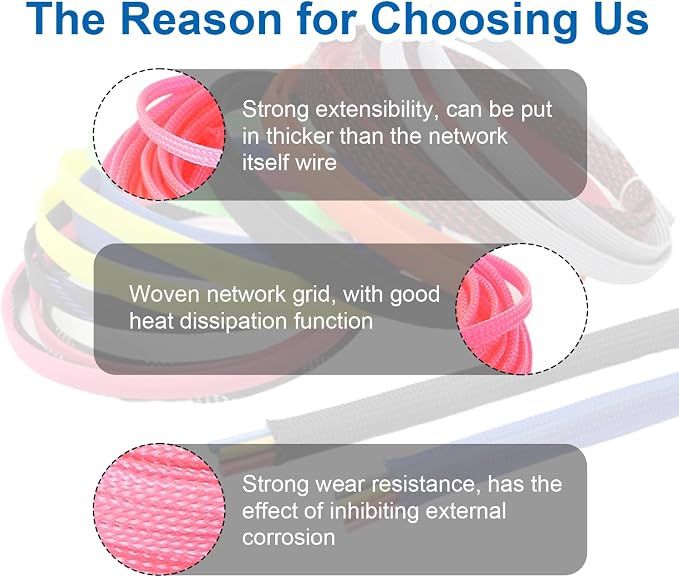 The Reason for Choosing Us

Strong extensibility, can be put in thicker than the network itself wire

Woven network grid, with good heat dissipation function

Strong wear resistance, has the effect of inhibiting external corrosion